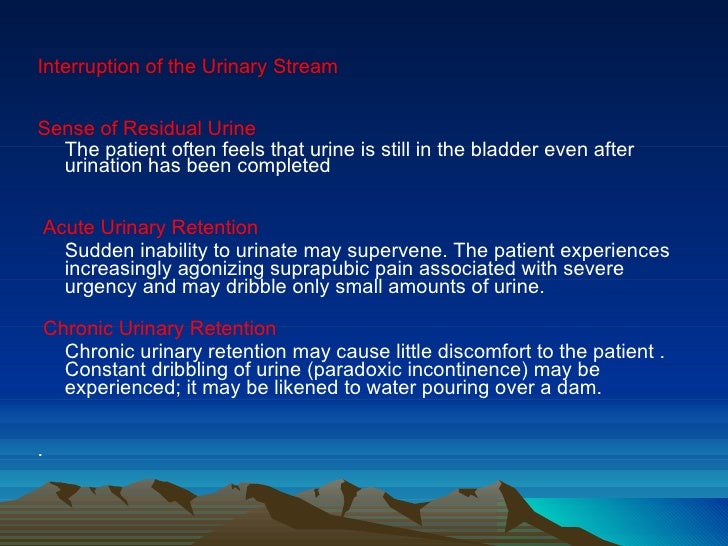 Interruption of the Urinary Stream

Sense of Residual Urine
The patient often feels that urine is still in the bladder even after urination has been completed

Acute Urinary Retention
Sudden inability to urinate may supervene. The patient experiences increasingly agonizing suprapubic pain associated with severe urgency and may dribble only small amounts of urine.

Chronic Urinary Retention
Chronic urinary retention may cause little discomfort to the patient . Constant dribbling of urine (paradoxic incontinence) may be experienced; it may be likened to water pouring over a dam.

.